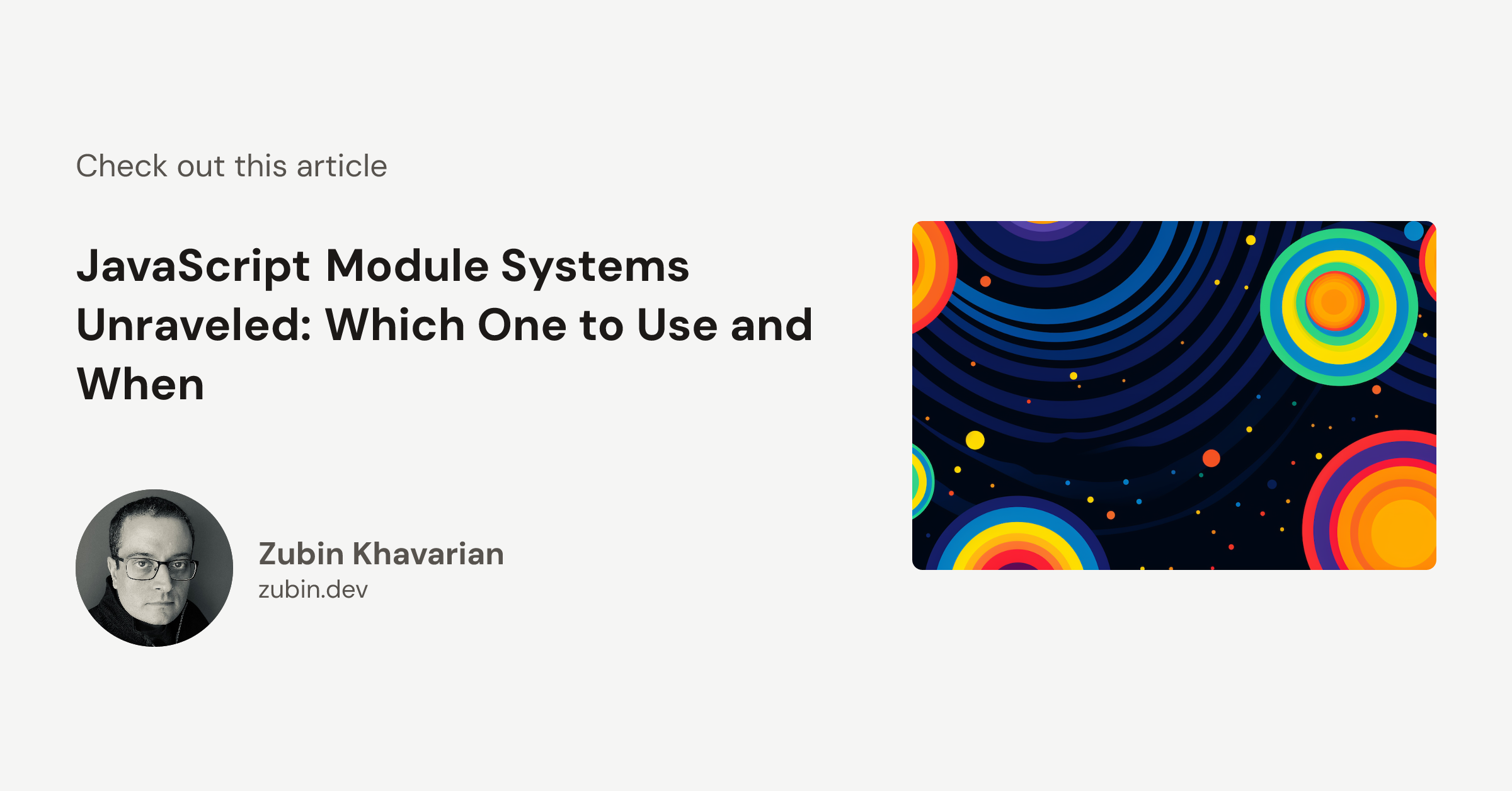 Check out this article

JavaScript Module Systems Unraveled: Which One to Use and When

Zubin Khavarian
zubin.dev